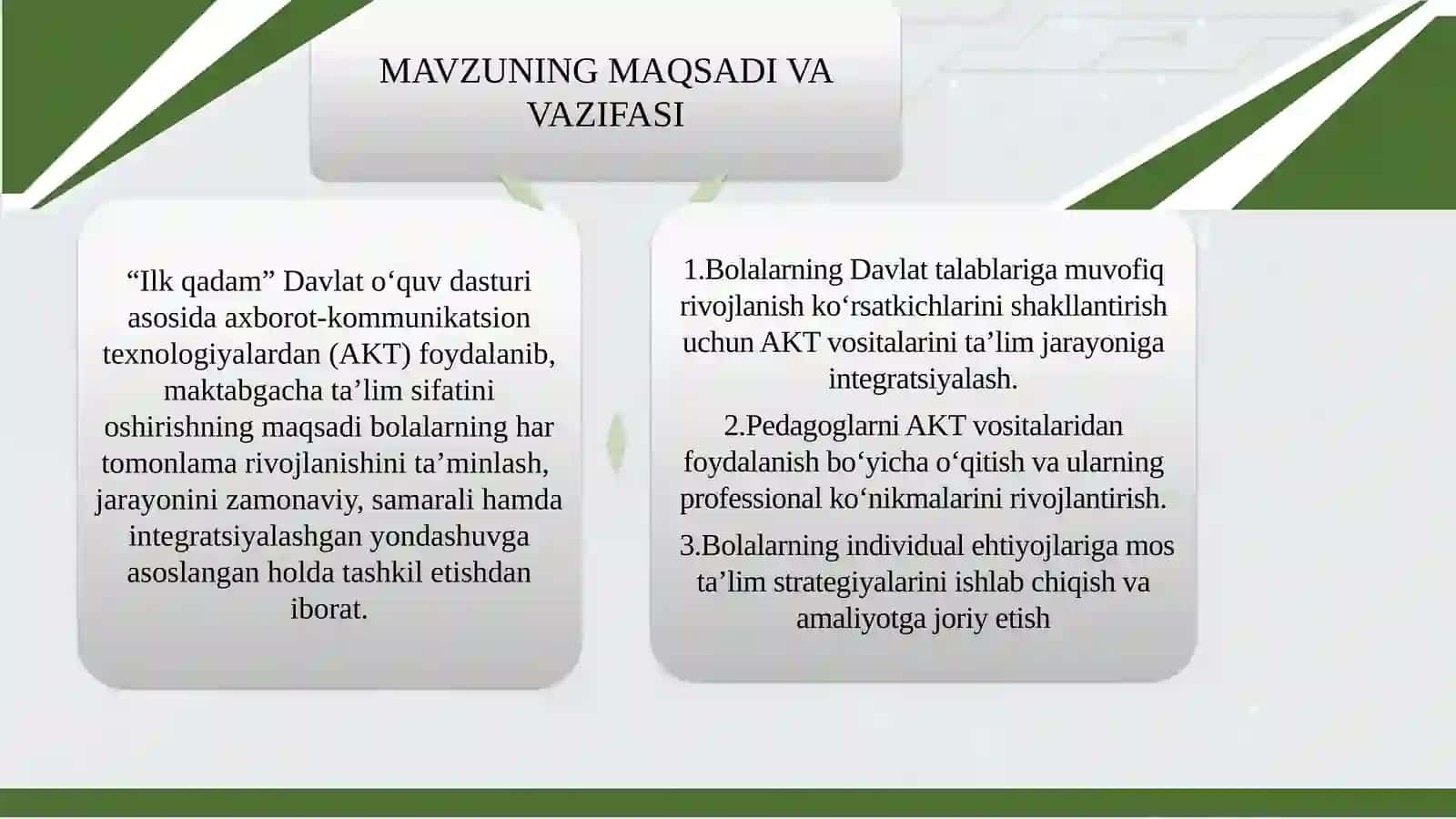 MAVZUNING MAQSADI VA VAZIFASI

“Ilk qadam” Davlat o‘quv dasturi asosida axborot-kommunikatsion texnologiyalardan (AKT) foydalanib, maktabgacha ta’lim sifatini oshirishning maqsadi bolalarning har tomonlama rivojlanishini ta’minlash, jarayonini zamonaviy, samarali hamda integratsiyalashgan yondashuvga asoslangan holda tashkil etishdan iborat.

1.Bolalarning Davlat talablariga muvofiq rivojlanish ko‘rsatkichlarini shakllantirish uchun AKT vositalarini ta’lim jarayoniga integratsiyalash.

2.Pedagoglarni AKT vositalaridan foydalanish bo‘yicha o‘qitish va ularning professional ko‘nikmalarini rivojlantirish.

3.Bolalarning individual ehtiyojlariga mos ta’lim strategiyalarini ishlab chiqish va amaliyotga joriy etish